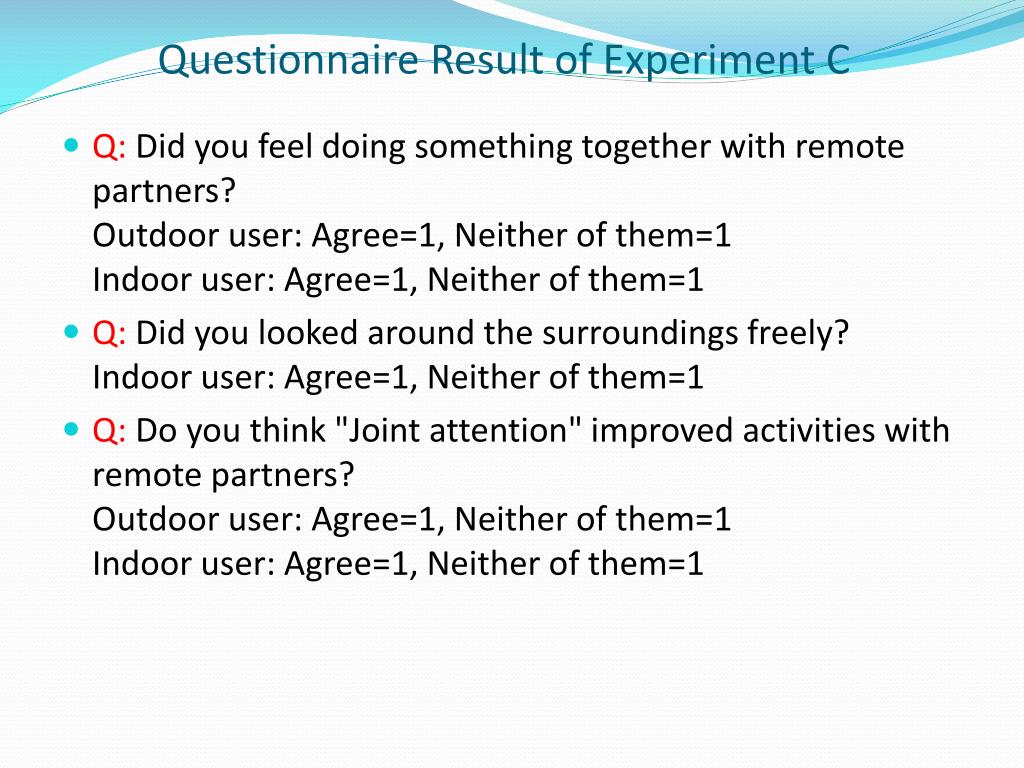 Questionnaire Result of Experiment C

Q: Did you feel doing something together with remote partners?
Outdoor user: Agree=1, Neither of them=1
Indoor user: Agree=1, Neither of them=1

Q: Did you looked around the surroundings freely?
Indoor user: Agree=1, Neither of them=1

Q: Do you think "Joint attention" improved activities with remote partners?
Outdoor user: Agree=1, Neither of them=1
Indoor user: Agree=1, Neither of them=1